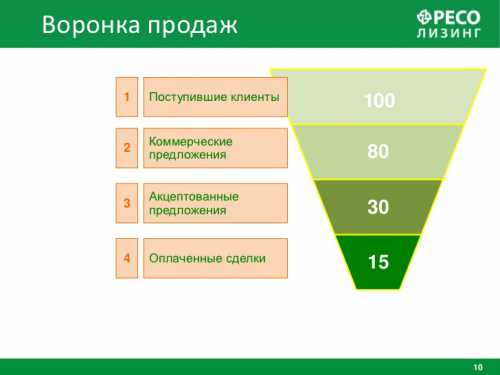 Воронка продаж

РЕСО ЛИЗИНГ

1 Поступившие клиенты

2 Коммерческие предложения

3 Акцептованные предложения

4 Оплаченные сделки

100

80

30

15

10